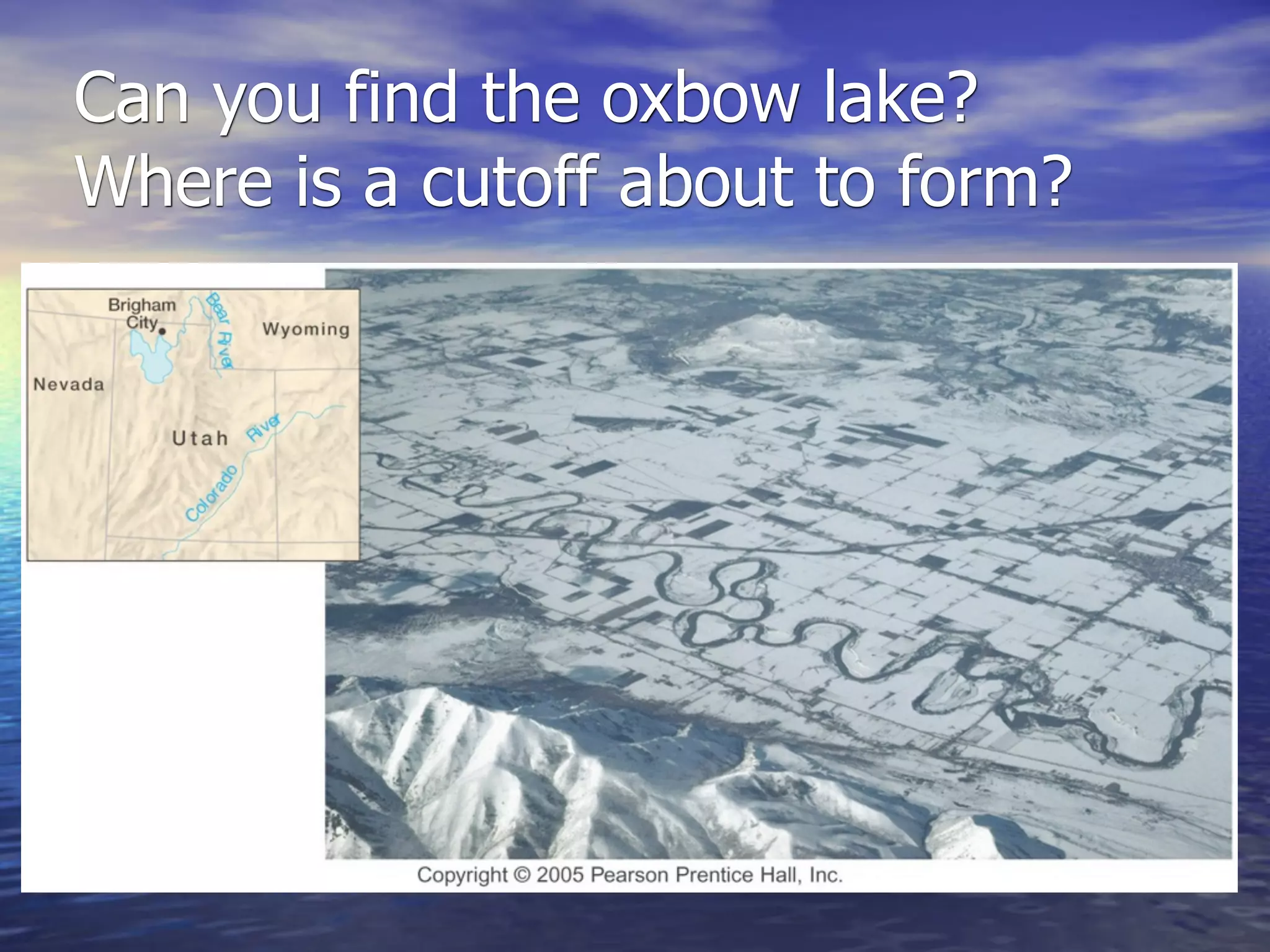 Can you find the oxbow lake? Where is a cutoff about to form?

Brigham City

Bear River

Wyoming

Nevada

Utah

Colorado River

Copyright © 2005 Pearson Prentice Hall, Inc.